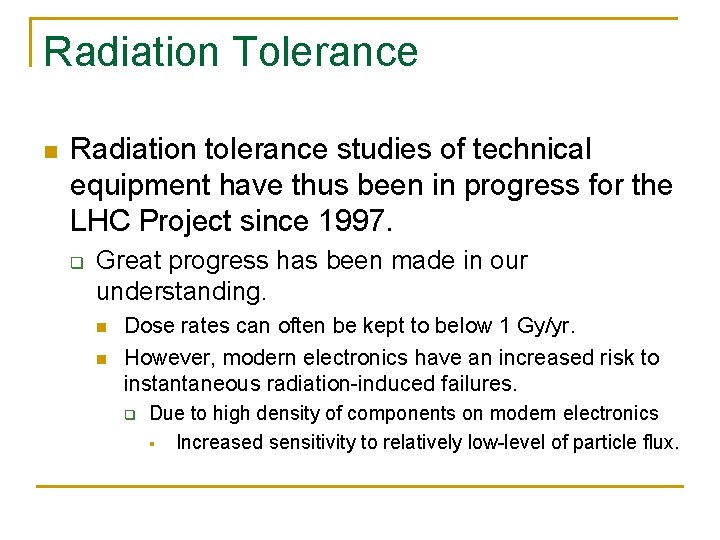 Radiation Tolerance

Radiation tolerance studies of technical equipment have thus been in progress for the LHC Project since 1997.

Great progress has been made in our understanding.

Dose rates can often be kept to below 1 Gy/yr.

However, modern electronics have an increased risk to instantaneous radiation-induced failures.

Due to high density of components on modern electronics

Increased sensitivity to relatively low-level of particle flux.